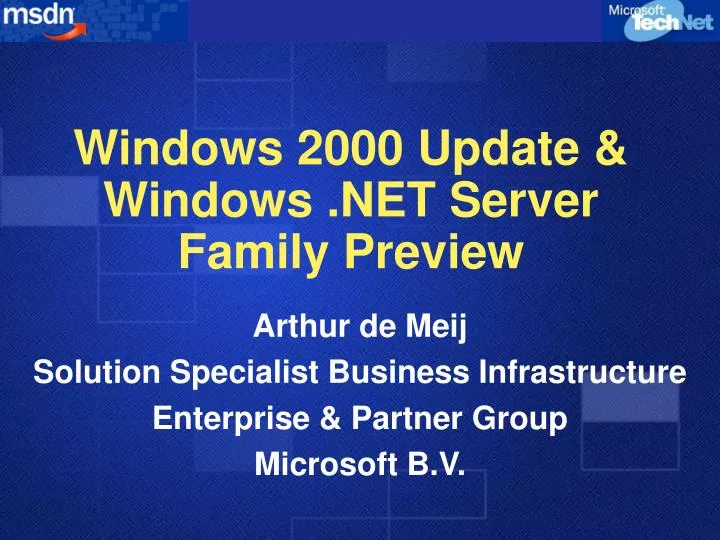 msdn

Microsoft TechNet

Windows 2000 Update & Windows .NET Server Family Preview

Arthur de Meij
Solution Specialist Business Infrastructure
Enterprise & Partner Group
Microsoft B.V.